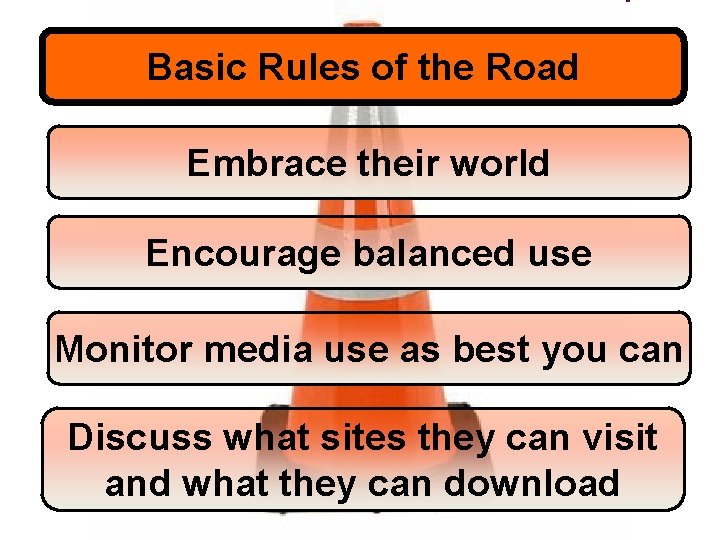 Basic Rules of the Road

Embrace their world

Encourage balanced use

Monitor media use as best you can

Discuss what sites they can visit and what they can download